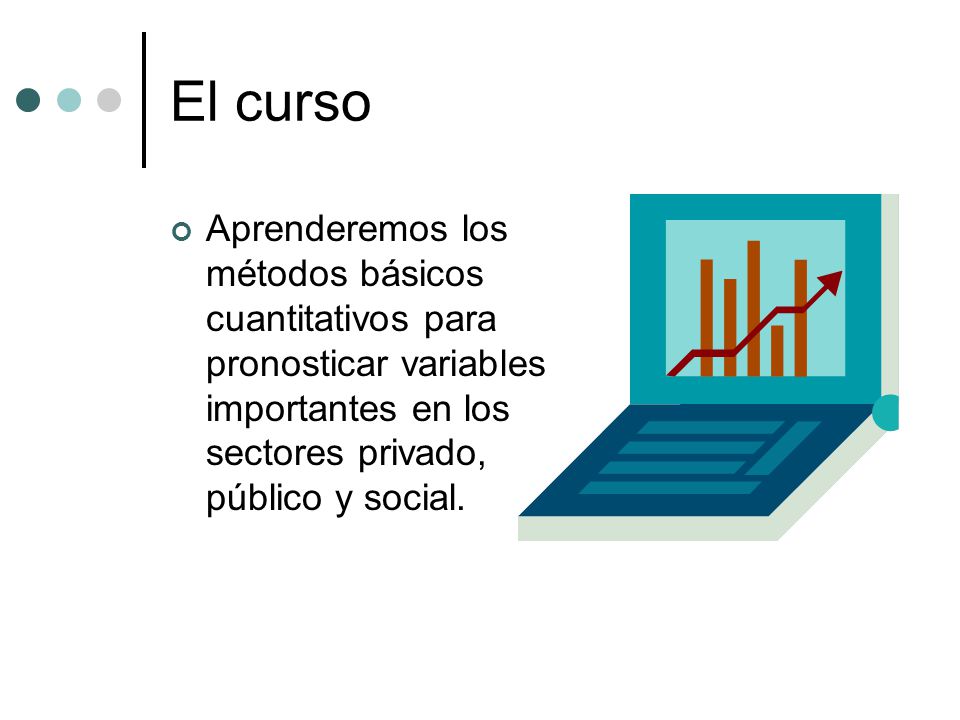 El curso

Aprenderemos los métodos básicos cuantitativos para pronosticar variables importantes en los sectores privado, público y social.